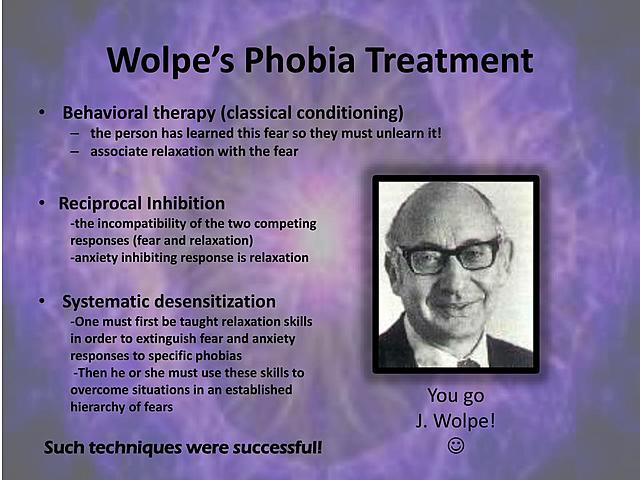 Wolpe's Phobia Treatment

• Behavioral therapy (classical conditioning)
– the person has learned this fear so they must unlearn it!
– associate relaxation with the fear

• Reciprocal Inhibition
-the incompatibility of the two competing responses (fear and relaxation)
-anxiety inhibiting response is relaxation

• Systematic desensitization
-One must first be taught relaxation skills in order to extinguish fear and anxiety responses to specific phobias
-Then he or she must use these skills to overcome situations in an established hierarchy of fears

Such techniques were successful!

You go J. Wolpe! ☺